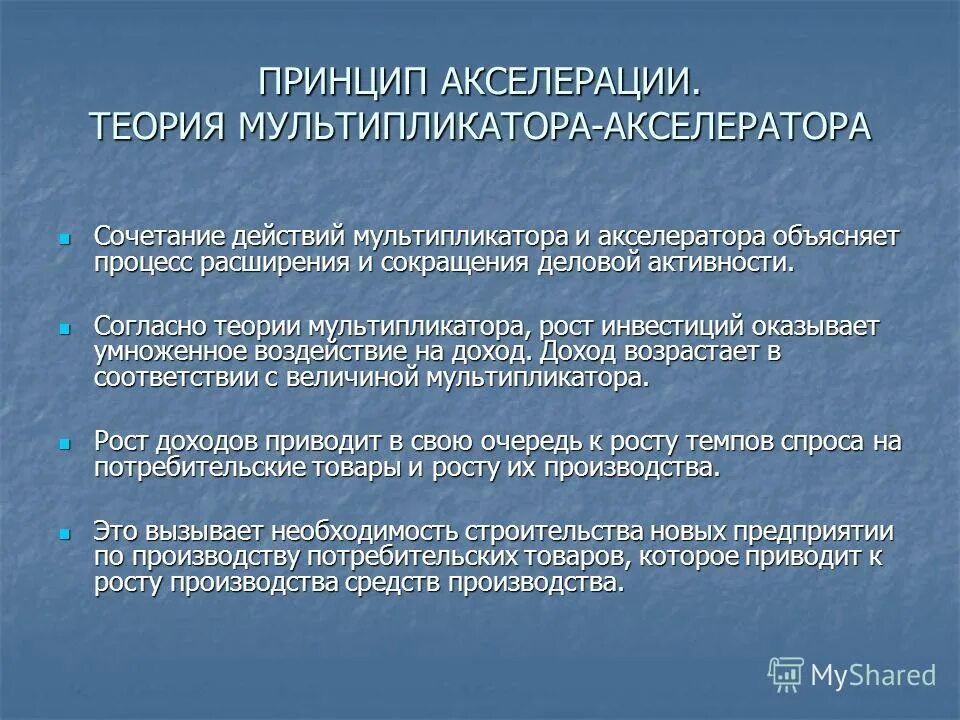 ПРИНЦИП АКСЕЛЕРАЦИИ.
ТЕОРИЯ МУЛЬТИПЛИКАТОРА-АКСЕЛЕРАТОРА

Сочетание действий мультипликатора и акселератора объясняет процесс расширения и сокращения деловой активности.

Согласно теории мультипликатора, рост инвестиций оказывает умноженное воздействие на доход. Доход возрастает в соответствии с величиной мультипликатора.

Рост доходов приводит в свою очередь к росту темпов спроса на потребительские товары и росту их производства.

Это вызывает необходимость строительства новых предприятии по производству потребительских товаров, которое приводит к росту производства средств производства.

MyShared